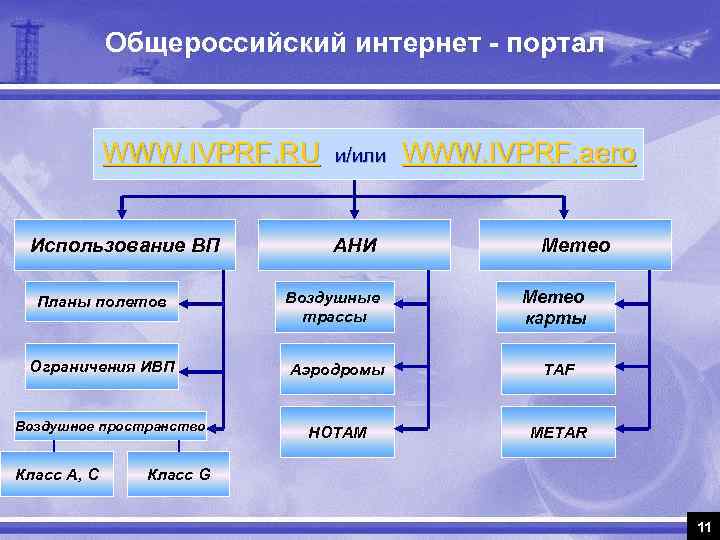 Общероссийский интернет - портал

WWW.IVPRF.RU и/или WWW.IVPRF.aero

Использование ВП

Планы полетов

Ограничения ИВП

Воздушное пространство

Класс А, С

Класс G

АНИ

Воздушные трассы

Аэродромы

НОТАМ

Метео

Метео карты

TAF

METAR

11